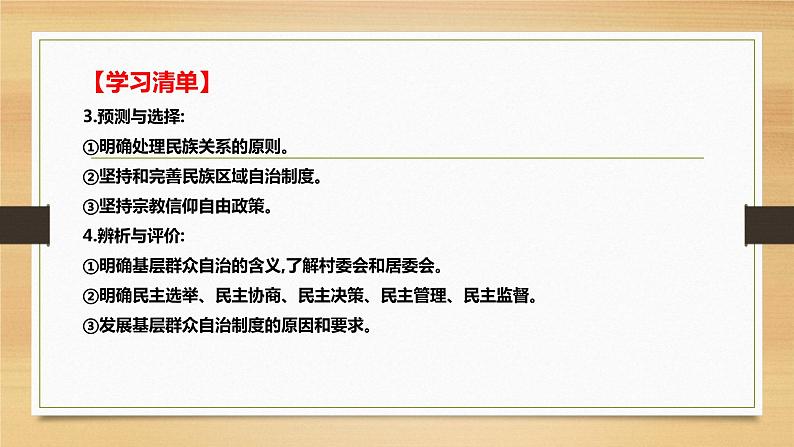 【学习清单】

3.预测与选择:

①明确处理民族关系的原则。

②坚持和完善民族区域自治制度。

③坚持宗教信仰自由政策。

4.辨析与评价:

①明确基层群众自治的含义,了解村委会和居委会。

②明确民主选举、民主协商、民主决策、民主管理、民主监督。

③发展基层群众自治制度的原因和要求。